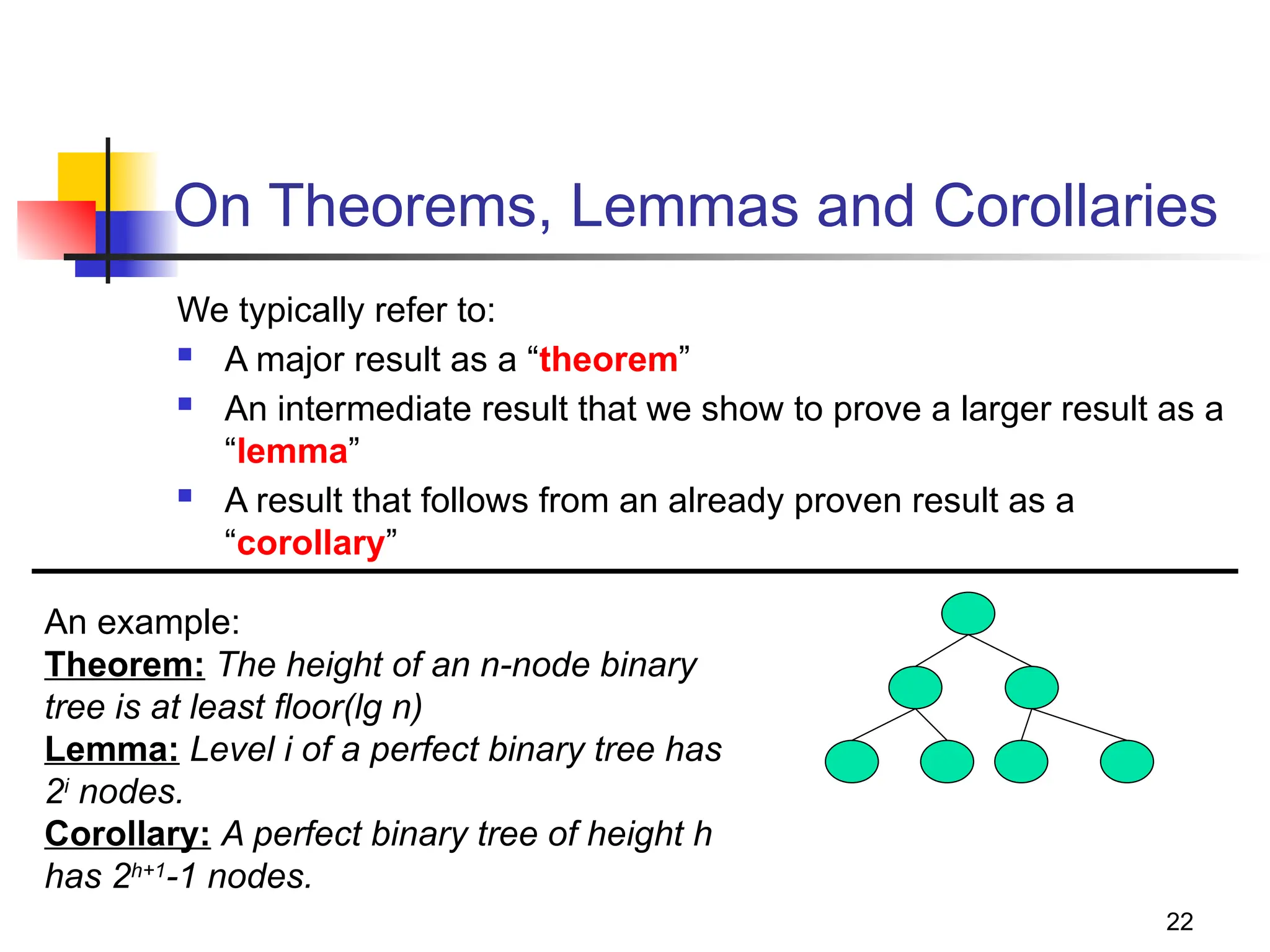 On Theorems, Lemmas and Corollaries

We typically refer to:

- A major result as a “theorem”
- An intermediate result that we show to prove a larger result as a “lemma”
- A result that follows from an already proven result as a “corollary”

An example:
Theorem: The height of an n-node binary tree is at least floor(lg n)
Lemma: Level i of a perfect binary tree has $2^i$ nodes.
Corollary: A perfect binary tree of height h has $2^{h+1}$-1 nodes.

22